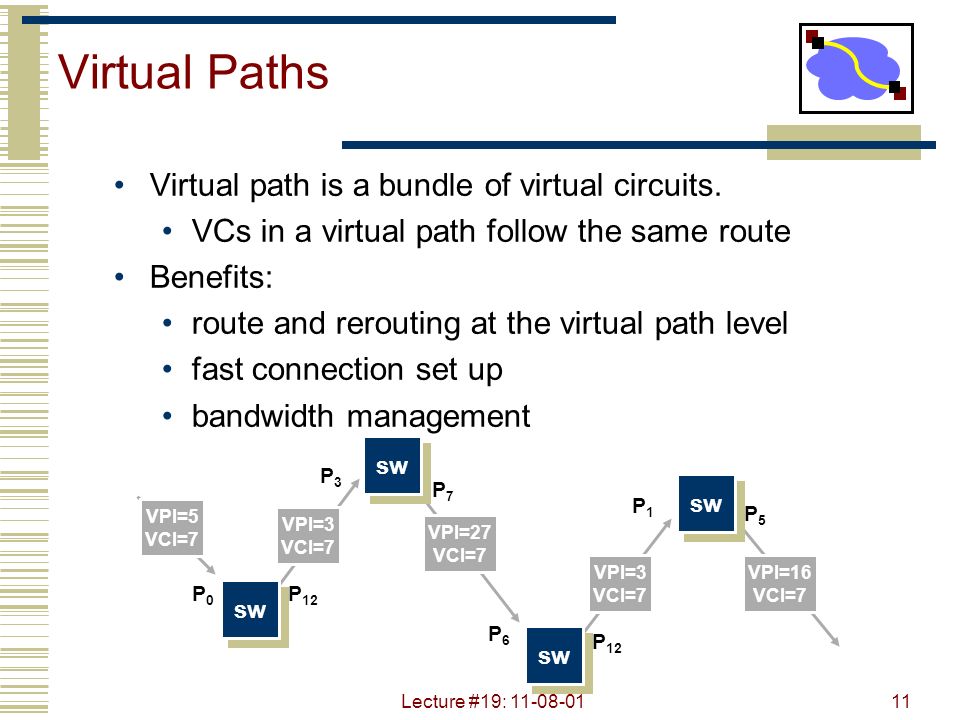 Virtual Paths

• Virtual path is a bundle of virtual circuits.
  • VCs in a virtual path follow the same route
• Benefits:
  • route and rerouting at the virtual path level
  • fast connection set up
  • bandwidth management

VPI=5
VCI=7

$P_0$ SW $P_{12}$

VPI=3
VCI=7

$P_3$ SW $P_7$

VPI=27
VCI=7

$P_6$ SW $P_{12}$

VPI=3
VCI=7

$P_1$ SW $P_5$

VPI=16
VCI=7

Lecture #19: 11-08-01

11